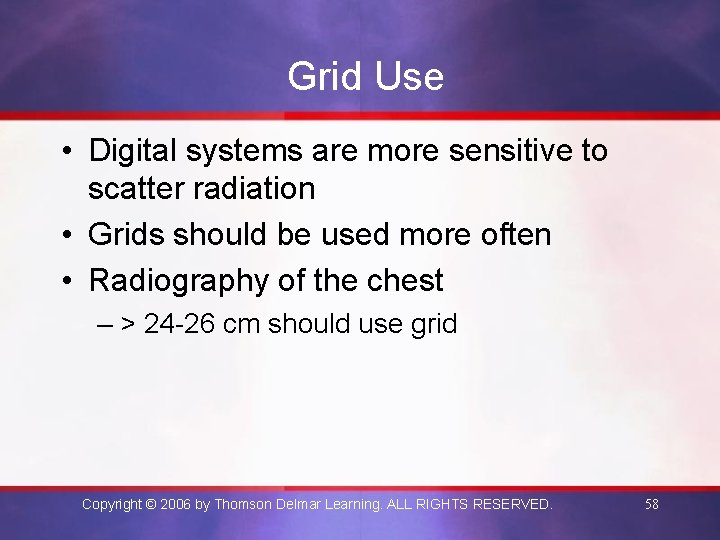 Grid Use

• Digital systems are more sensitive to scatter radiation
• Grids should be used more often
• Radiography of the chest
– > 24-26 cm should use grid

Copyright © 2006 by Thomson Delmar Learning. ALL RIGHTS RESERVED.

58